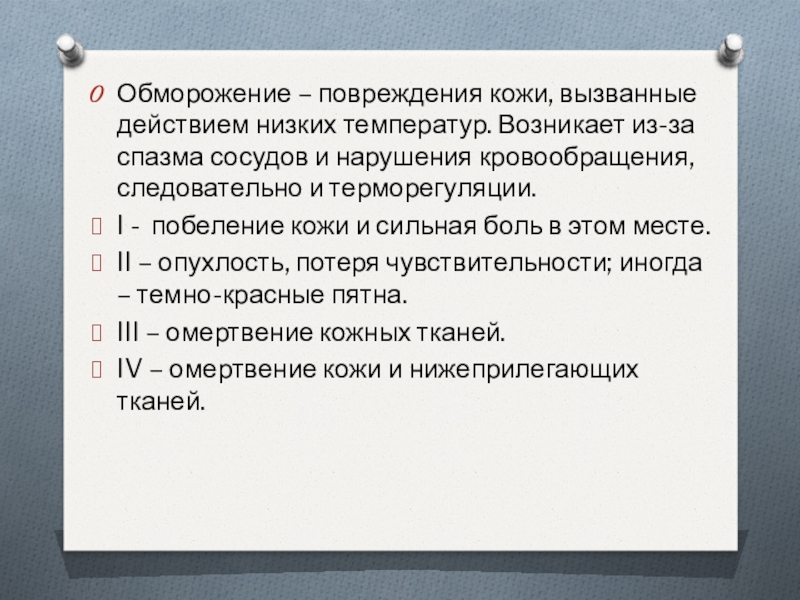 Обморожение – повреждения кожи, вызванные действием низких температур. Возникает из-за спазма сосудов и нарушения кровообращения, следовательно и терморегуляции.

I - побеление кожи и сильная боль в этом месте.

II – опухлость, потеря чувствительности; иногда – темно-красные пятна.

III – омертвение кожных тканей.

IV – омертвение кожи и нижеприлегающих тканей.